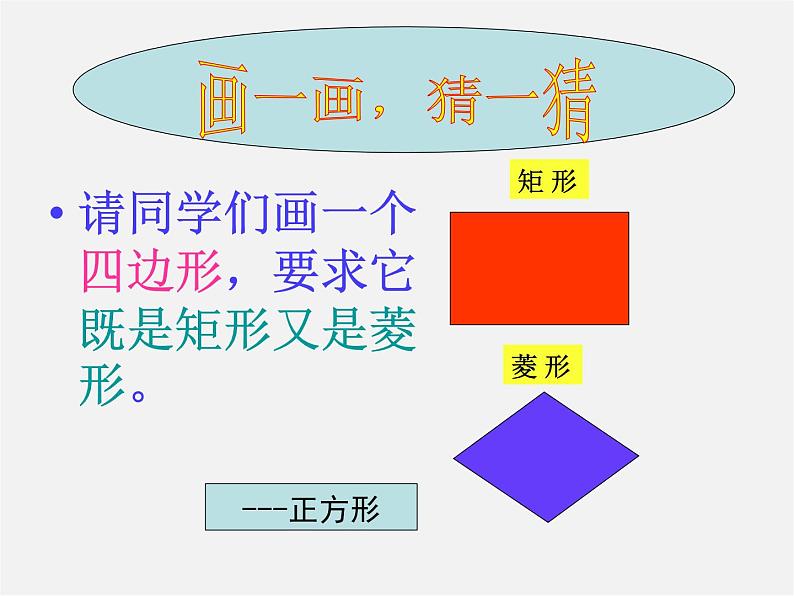 画一画，猜一猜

• 请同学们画一个四边形，要求它既是矩形又是菱形。

矩形

菱形

---正方形